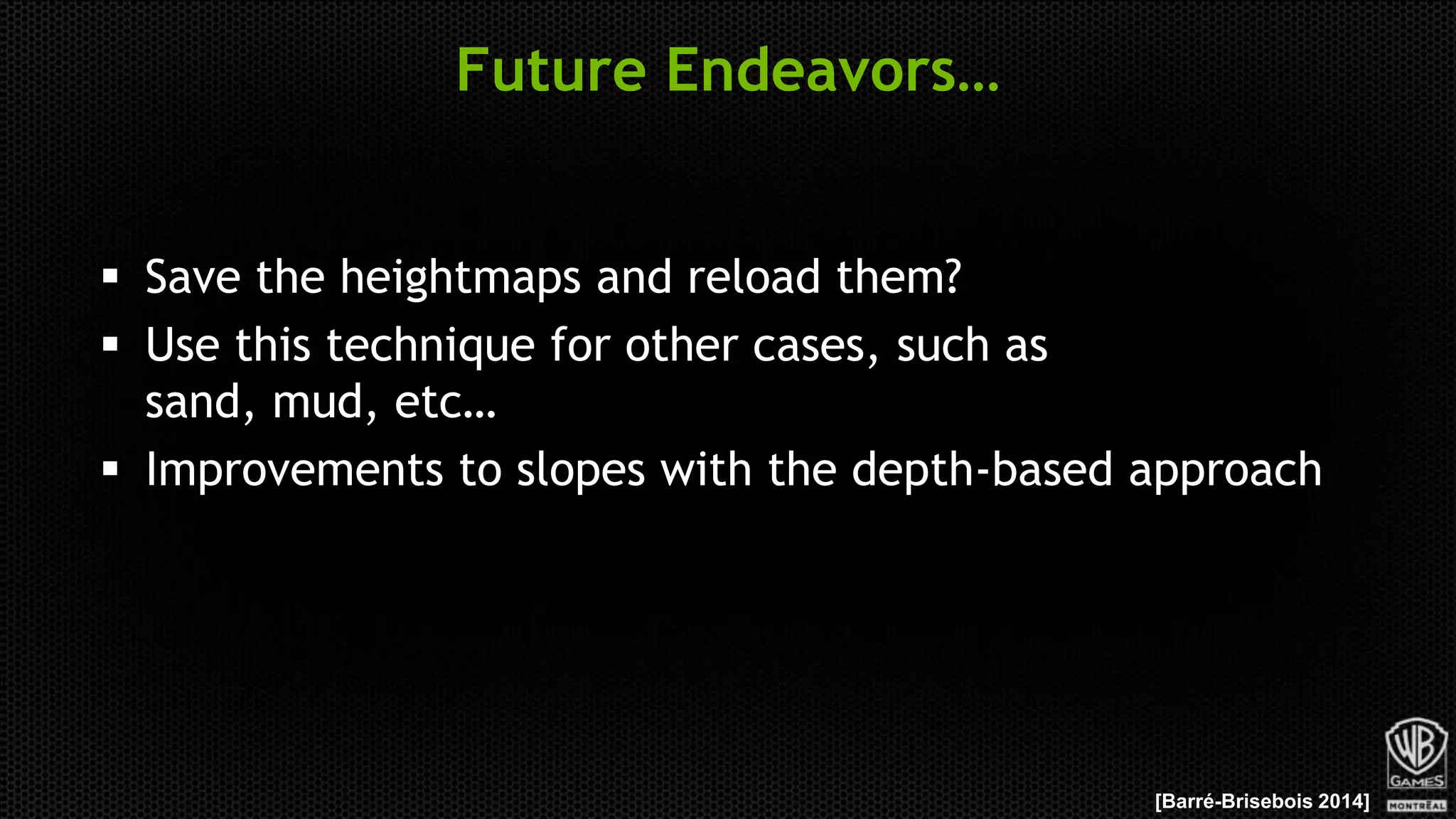 Future Endeavors…

▪ Save the heightmaps and reload them?
▪ Use this technique for other cases, such as sand, mud, etc…
▪ Improvements to slopes with the depth-based approach

[Barré-Brisebois 2014]

WB GAMES MONTRÉAL